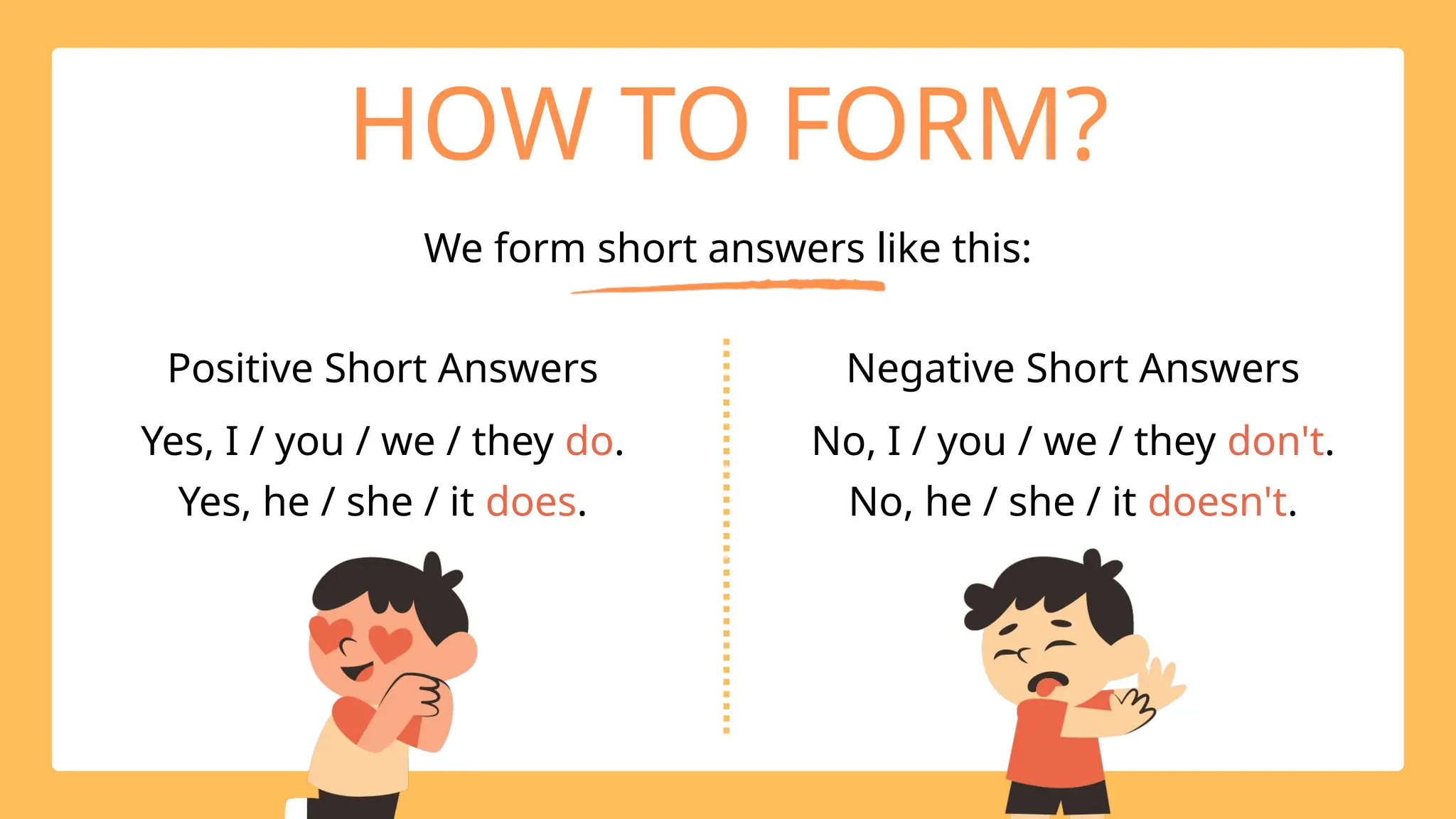 HOW TO FORM?

We form short answers like this:

Positive Short Answers

Yes, I / you / we / they do.

Yes, he / she / it does.

Negative Short Answers

No, I / you / we / they don't.

No, he / she / it doesn't.